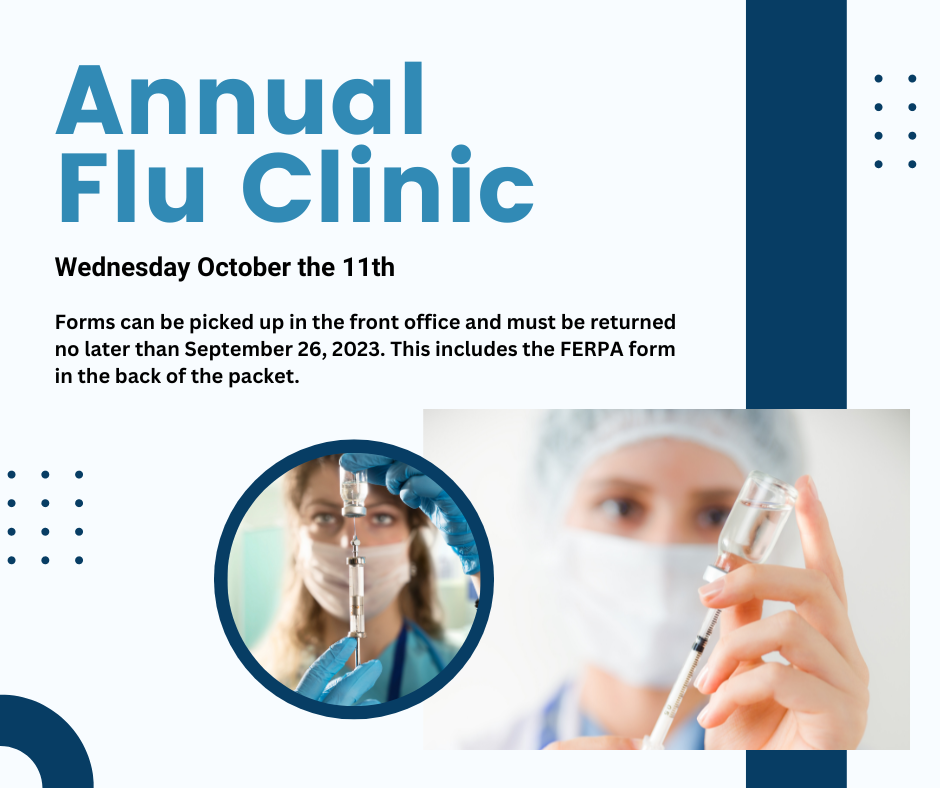 Annual Flu Clinic

Wednesday October the 11th

Forms can be picked up in the front office and must be returned no later than September 26, 2023. This includes the FERPA form in the back of the packet.